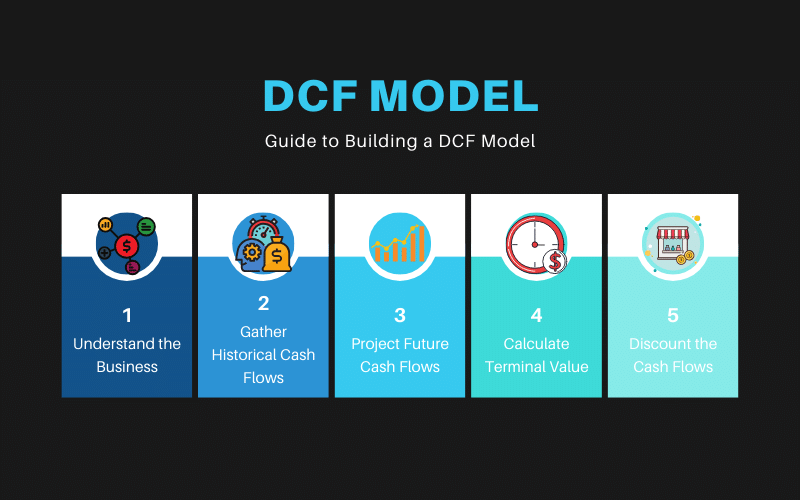 DCF MODEL

Guide to Building a DCF Model

1
Understand the Business

2
Gather Historical Cash Flows

3
Project Future Cash Flows

4
Calculate Terminal Value

5
Discount the Cash Flows